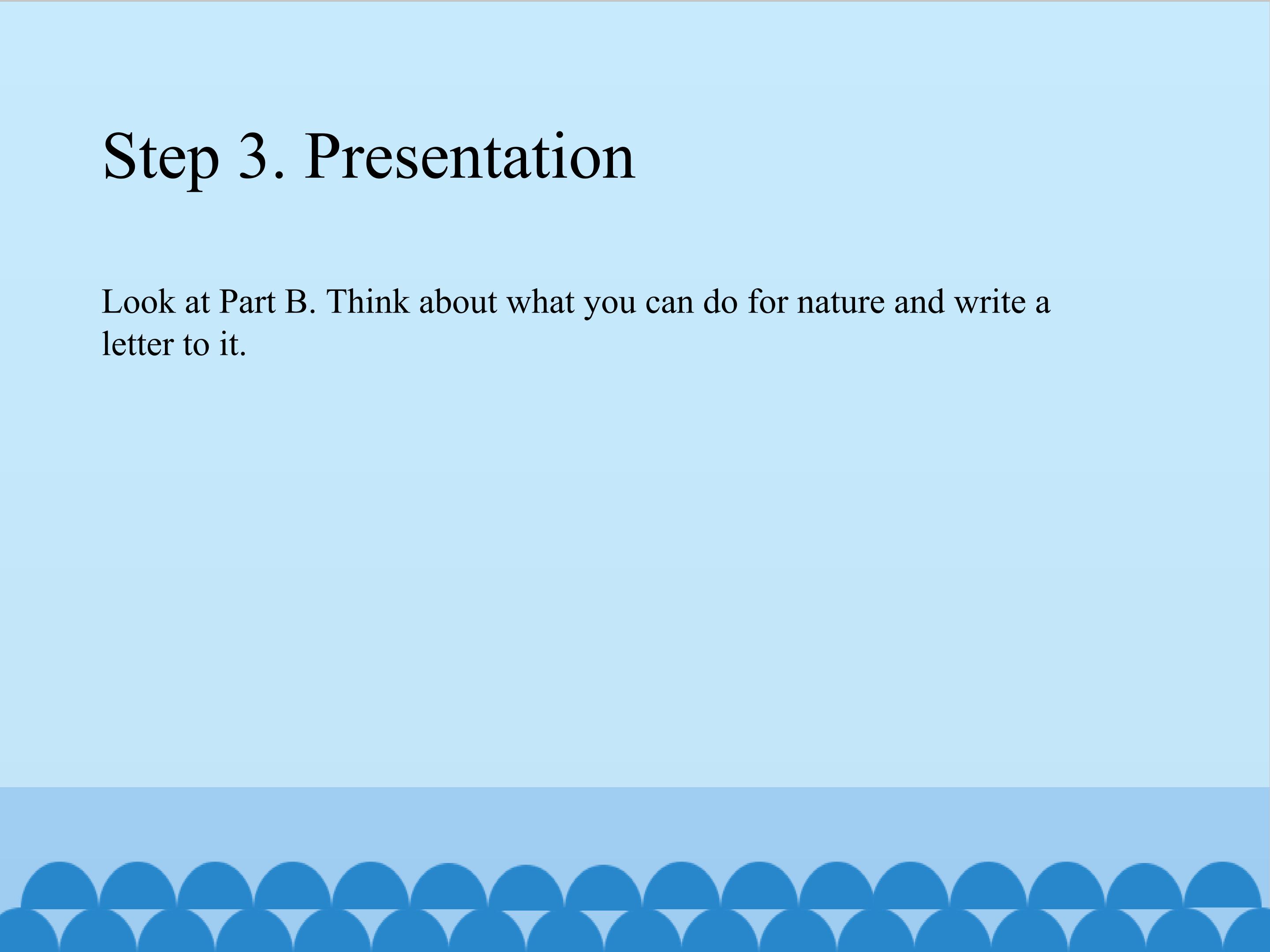 Step 3. Presentation

Look at Part B. Think about what you can do for nature and write a letter to it.